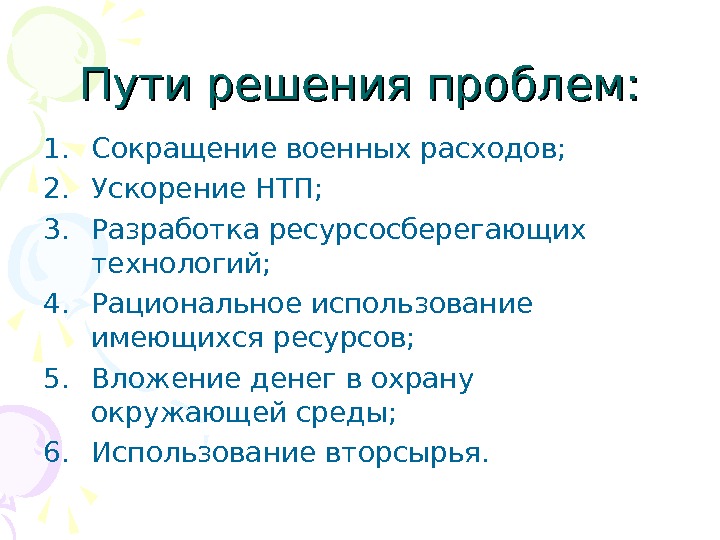 Пути решения проблем:

1. Сокращение военных расходов;
2. Ускорение НТП;
3. Разработка ресурсосберегающих технологий;
4. Рациональное использование имеющихся ресурсов;
5. Вложение денег в охрану окружающей среды;
6. Использование вторсырья.